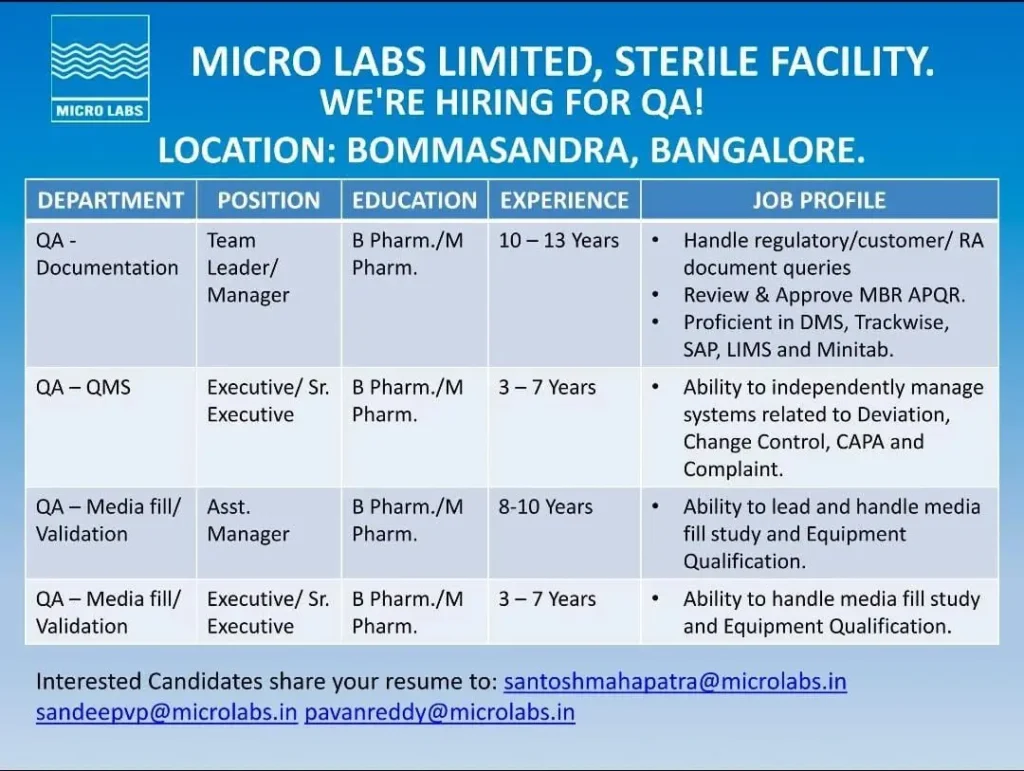 MICRO LABS

MICRO LABS LIMITED, STERILE FACILITY.
WE'RE HIRING FOR QA!
LOCATION: BOMMASANDRA, BANGALORE.

| DEPARTMENT | POSITION | EDUCATION | EXPERIENCE | JOB PROFILE |
|---|---|---|---|---|
| QA - Documentation | Team Leader/ Manager | B Pharm./M Pharm. | 10 – 13 Years | • Handle regulatory/customer/ RA document queries • Review & Approve MBR APQR. • Proficient in DMS, Trackwise, SAP, LIMS and Minitab. |
| QA – QMS | Executive/ Sr. Executive | B Pharm./M Pharm. | 3 – 7 Years | • Ability to independently manage systems related to Deviation, Change Control, CAPA and Complaint. |
| QA – Media fill/ Validation | Asst. Manager | B Pharm./M Pharm. | 8-10 Years | • Ability to lead and handle media fill study and Equipment Qualification. |
| QA – Media fill/ Validation | Executive/ Sr. Executive | B Pharm./M Pharm. | 3 – 7 Years | • Ability to handle media fill study and Equipment Qualification. |

Interested Candidates share your resume to: santoshmahapatra@microlabs.in sandeepvp@microlabs.in pavanreddy@microlabs.in